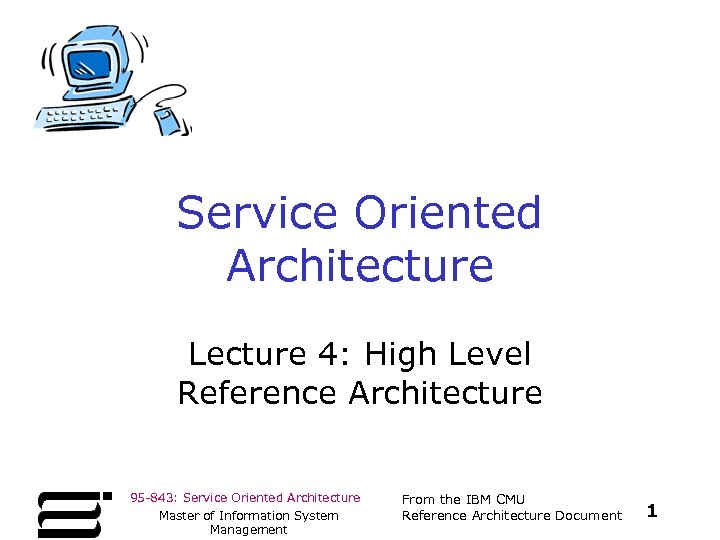 Service Oriented Architecture

Lecture 4: High Level Reference Architecture

95-843: Service Oriented Architecture

Master of Information System Management

From the IBM CMU Reference Architecture Document

1